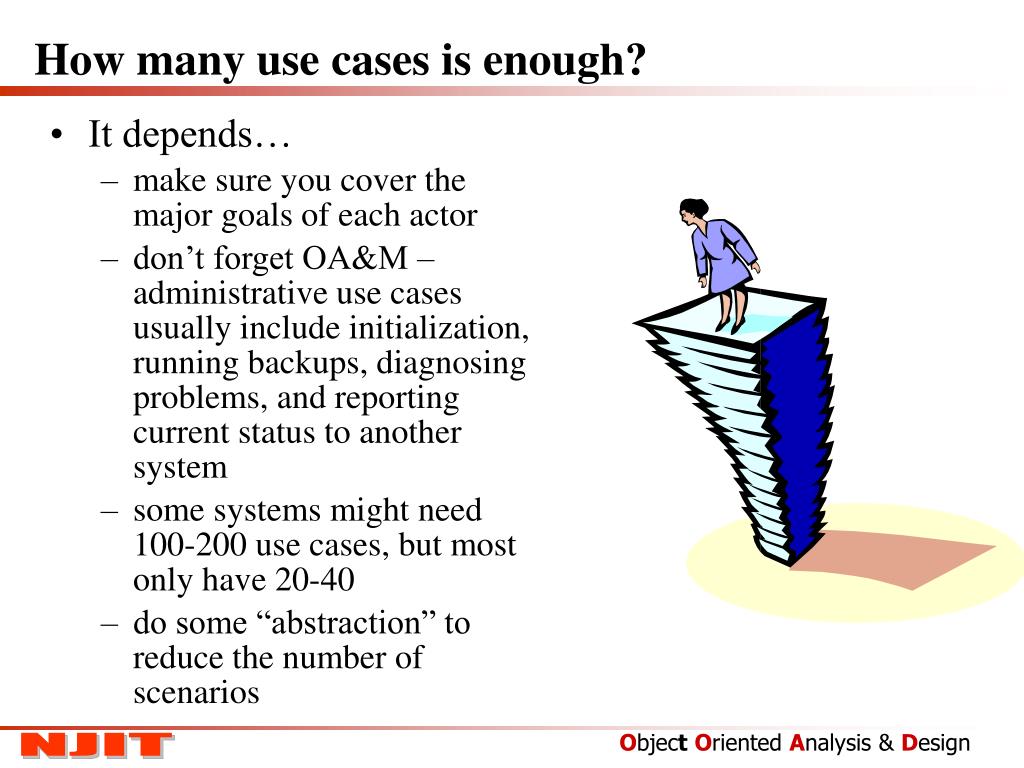 How many use cases is enough?

• It depends…
– make sure you cover the major goals of each actor
– don’t forget OA&M – administrative use cases usually include initialization, running backups, diagnosing problems, and reporting current status to another system
– some systems might need 100-200 use cases, but most only have 20-40
– do some “abstraction” to reduce the number of scenarios

NJIT

Object Oriented Analysis & Design